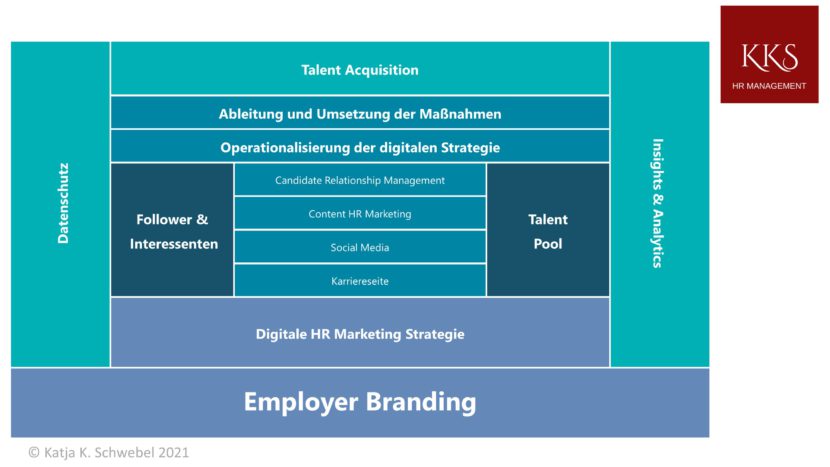 KKS
HR MANAGEMENT

Datenschutz

Talent Acquisition

Ableitung und Umsetzung der Maßnahmen

Operationalisierung der digitalen Strategie

Follower & Interessenten

Candidate Relationship Management

Content HR Marketing

Social Media

Karriereseite

Talent Pool

Digitale HR Marketing Strategie

Insights & Analytics

Employer Branding

© Katja K. Schwebel 2021